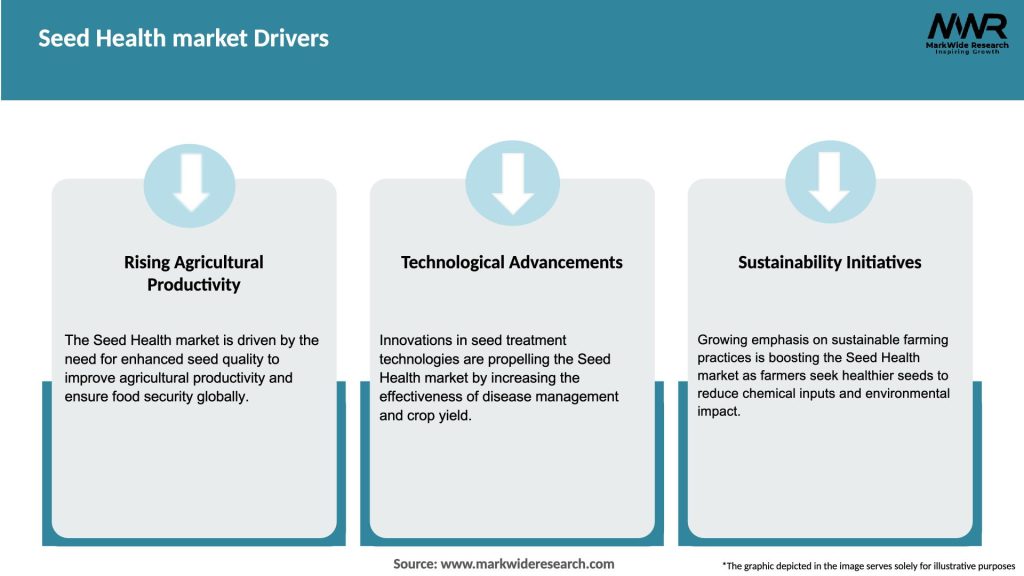 Seed Health market Drivers

MWR
MarkWide Research
Inspiring Growth

Rising Agricultural Productivity

The Seed Health market is driven by the need for enhanced seed quality to improve agricultural productivity and ensure food security globally.

Technological Advancements

Innovations in seed treatment technologies are propelling the Seed Health market by increasing the effectiveness of disease management and crop yield.

Sustainability Initiatives

Growing emphasis on sustainable farming practices is boosting the Seed Health market as farmers seek healthier seeds to reduce chemical inputs and environmental impact.

Source: www.markwideresearch.com

*The graphic depicted in the image serves solely for illustrative purposes